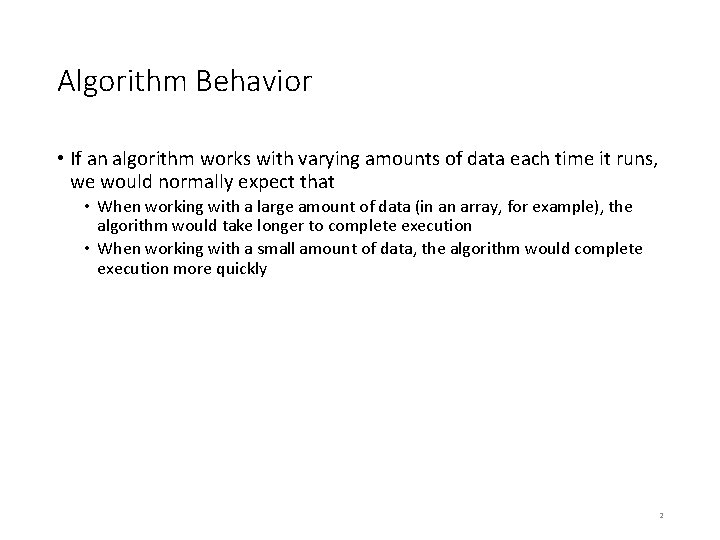 Algorithm Behavior

• If an algorithm works with varying amounts of data each time it runs, we would normally expect that

• When working with a large amount of data (in an array, for example), the algorithm would take longer to complete execution

• When working with a small amount of data, the algorithm would complete execution more quickly

2